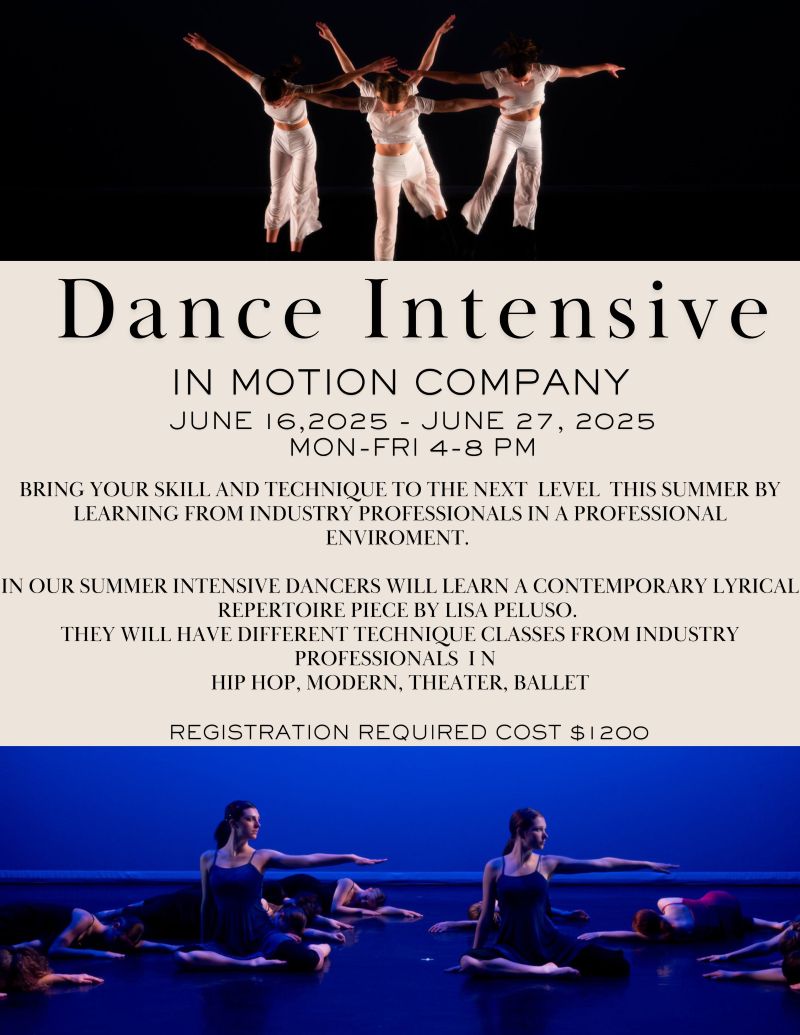 Dance Intensive

IN MOTION COMPANY
JUNE 16,2025 - JUNE 27, 2025
MON-FRI 4-8 PM

BRING YOUR SKILL AND TECHNIQUE TO THE NEXT LEVEL THIS SUMMER BY LEARNING FROM INDUSTRY PROFESSIONALS IN A PROFESSIONAL ENVIROMENT.

IN OUR SUMMER INTENSIVE DANCERS WILL LEARN A CONTEMPORARY LYRICAL REPERTOIRE PIECE BY LISA PELUSO.
THEY WILL HAVE DIFFERENT TECHNIQUE CLASSES FROM INDUSTRY PROFESSIONALS I N
HIP HOP, MODERN, THEATER, BALLET

REGISTRATION REQUIRED COST $1200